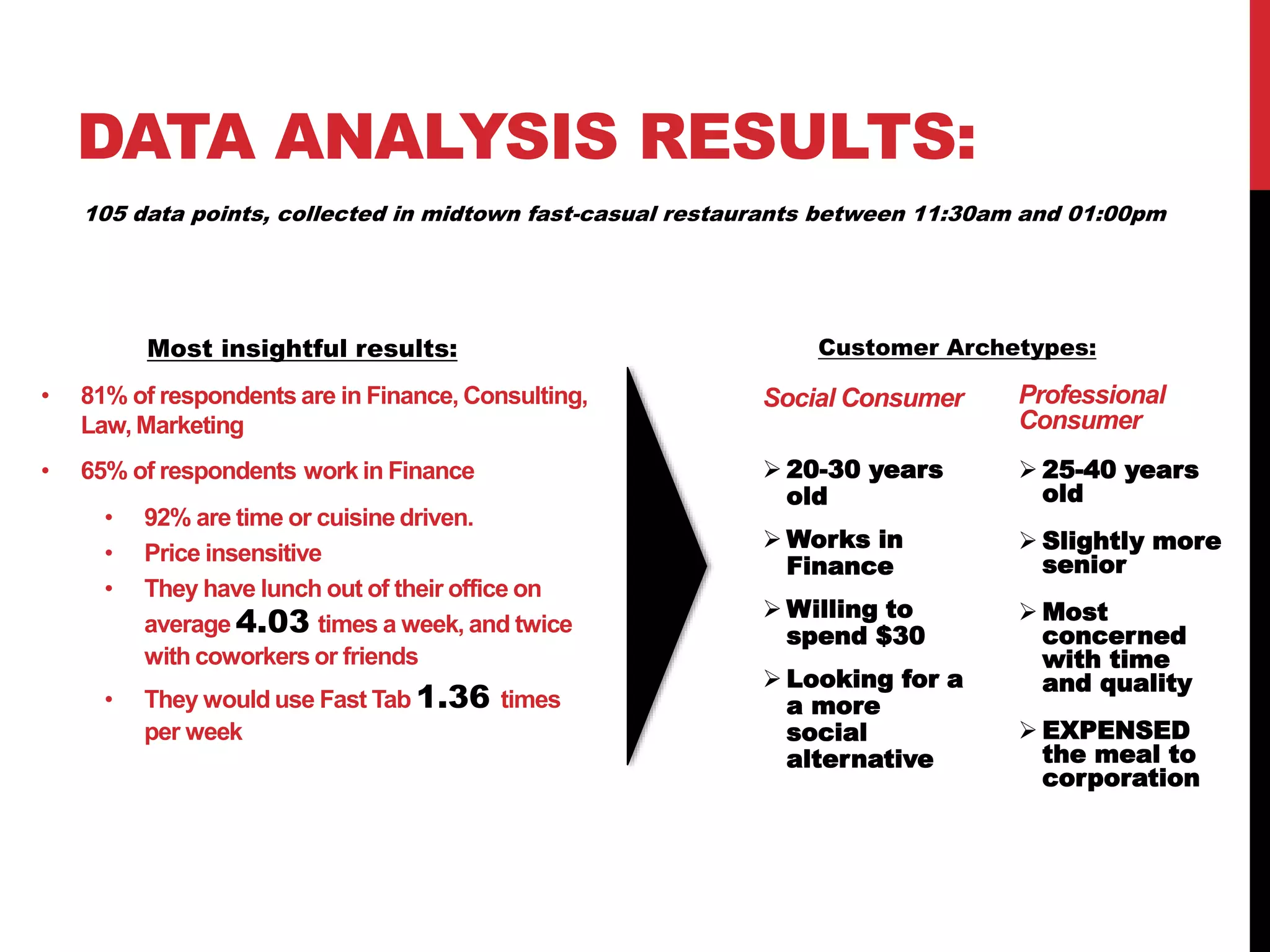 DATA ANALYSIS RESULTS:

105 data points, collected in midtown fast-casual restaurants between 11:30am and 01:00pm

Most insightful results:

• 81% of respondents are in Finance, Consulting, Law, Marketing
• 65% of respondents work in Finance
  • 92% are time or cuisine driven.
  • Price insensitive
  • They have lunch out of their office on average 4.03 times a week, and twice with coworkers or friends
  • They would use Fast Tab 1.36 times per week

Customer Archetypes:

Social Consumer

➢ 20-30 years old
➢ Works in Finance
➢ Willing to spend $30
➢ Looking for a a more social alternative

Professional Consumer

➢ 25-40 years old
➢ Slightly more senior
➢ Most concerned with time and quality
➢ EXPENSED the meal to corporation